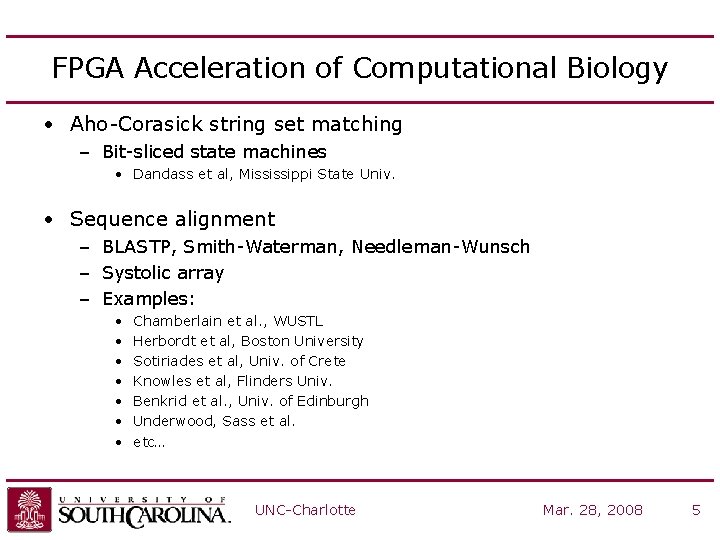 FPGA Acceleration of Computational Biology

• Aho-Corasick string set matching
  – Bit-sliced state machines
    • Dandass et al, Mississippi State Univ.

• Sequence alignment
  – BLASTP, Smith-Waterman, Needleman-Wunsch
  – Systolic array
  – Examples:
    • Chamberlain et al., WUSTL
    • Herbordt et al, Boston University
    • Sotiriades et al, Univ. of Crete
    • Knowles et al, Flinders Univ.
    • Benkrid et al., Univ. of Edinburgh
    • Underwood, Sass et al.
    • etc…

UNIVERSITY OF SOUTH CAROLINA. UNC-Charlotte Mar. 28, 2008 5